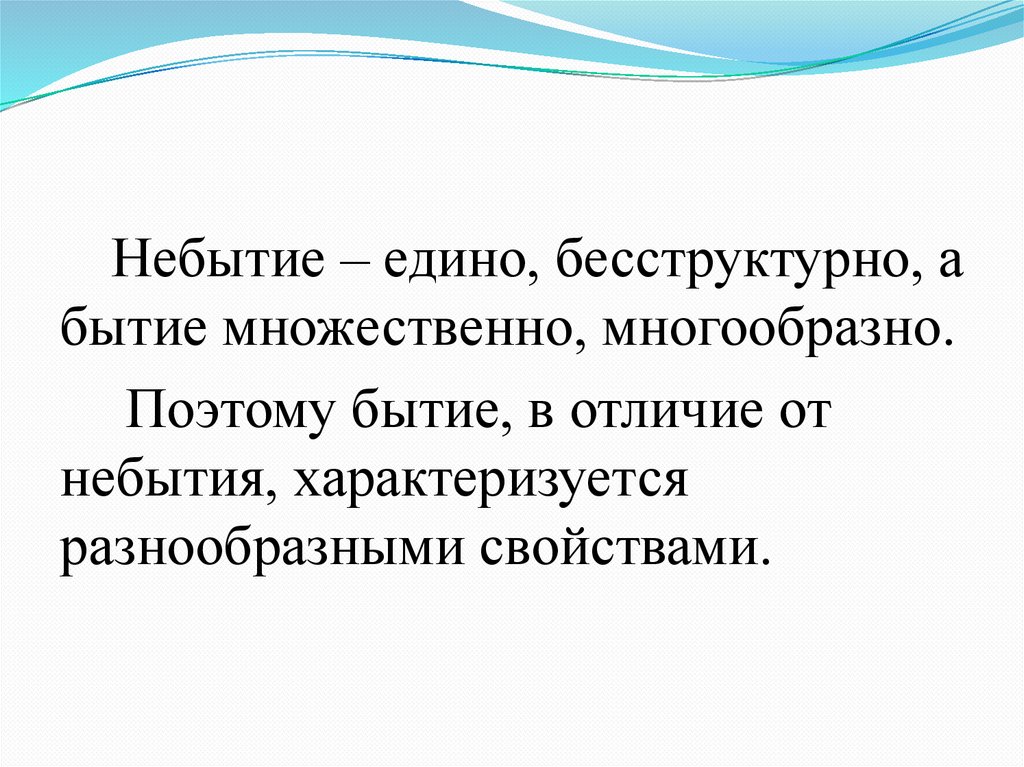 Небытие – едино, бесструктурно, а бытие множественно, многообразно.

Поэтому бытие, в отличие от небытия, характеризуется разнообразными свойствами.